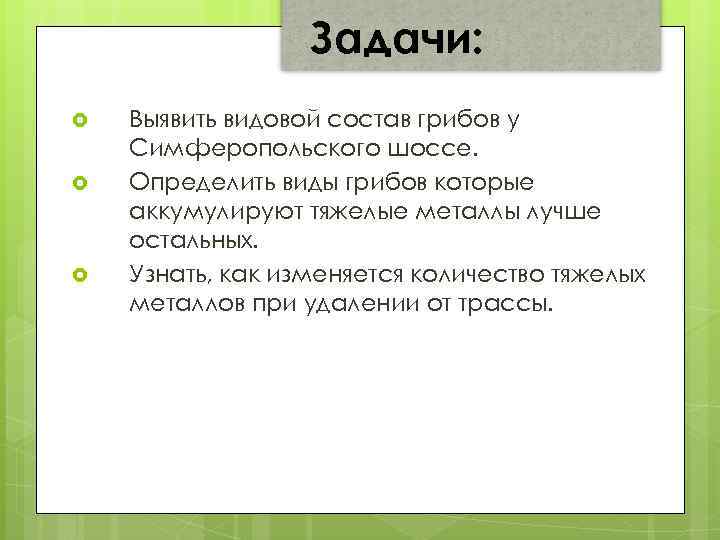 Задачи:

Выявить видовой состав грибов у Симферопольского шоссе.

Определить виды грибов которые аккумулируют тяжелые металлы лучше остальных.

Узнать, как изменяется количество тяжелых металлов при удалении от трассы.